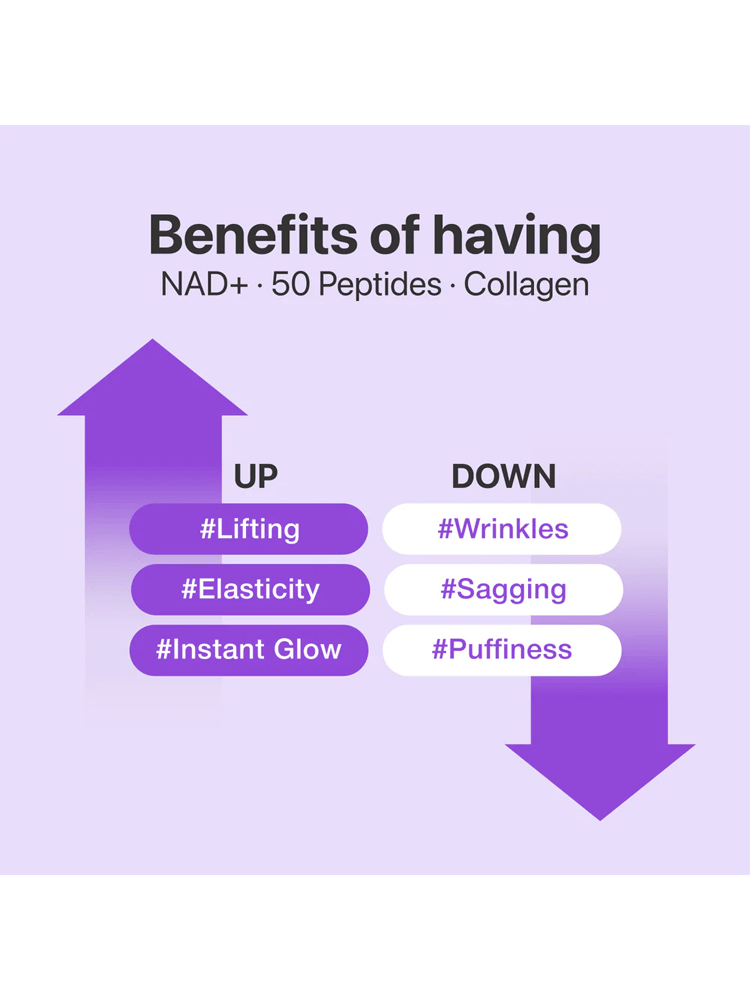 Benefits of having
NAD+ · 50 Peptides · Collagen

UP
#Lifting
#Elasticity
#Instant Glow

DOWN
#Wrinkles
#Sagging
#Puffiness